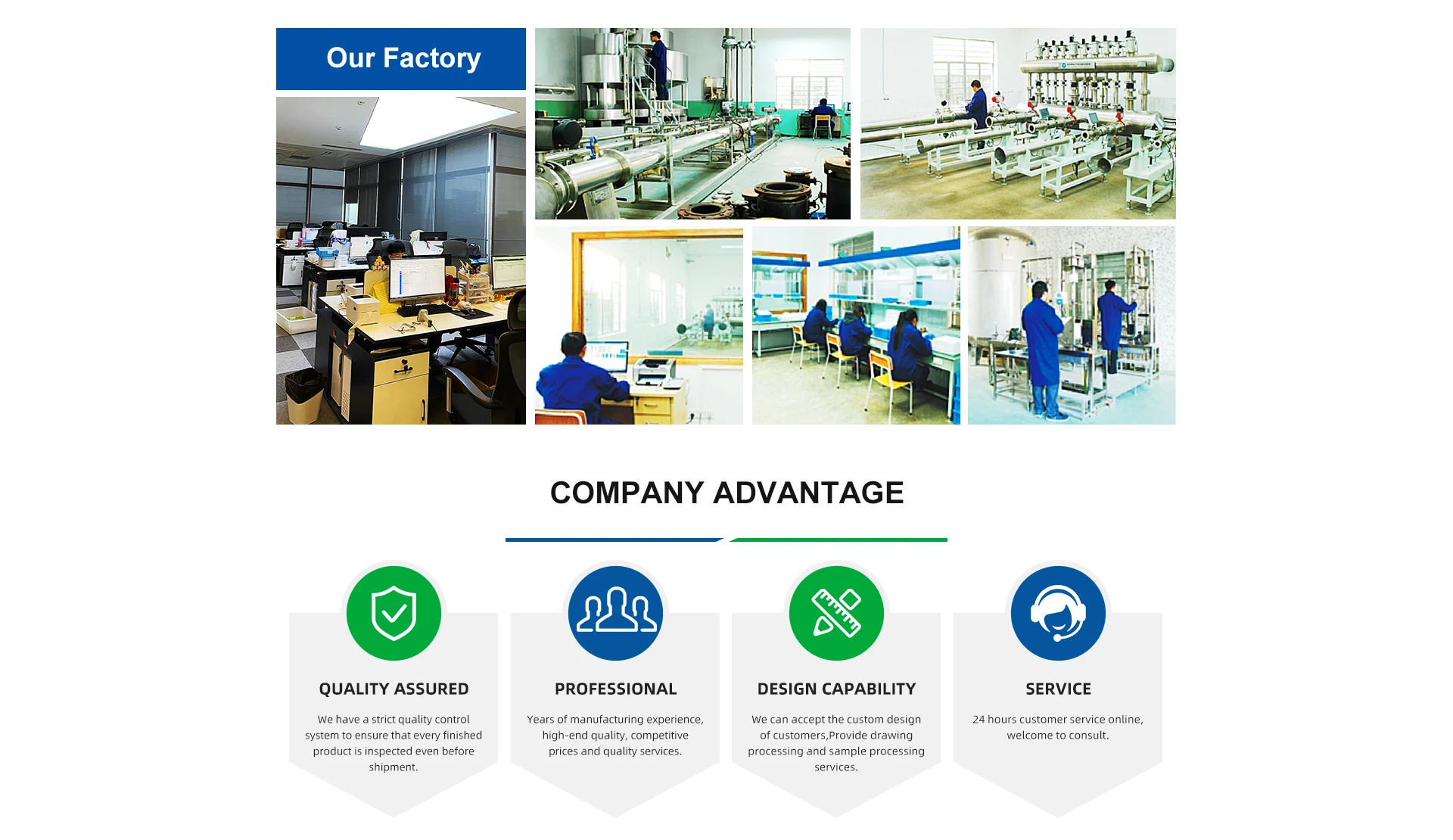 Our Factory

COMPANY ADVANTAGE

QUALITY ASSURED

We have a strict quality control system to ensure that every finished product is inspected even before shipment.

PROFESSIONAL

Years of manufacturing experience, high-end quality, competitive prices and quality services.

DESIGN CAPABILITY

We can accept the custom design of customers,Provide drawing processing and sample processing services.

SERVICE

24 hours customer service online, welcome to consult.